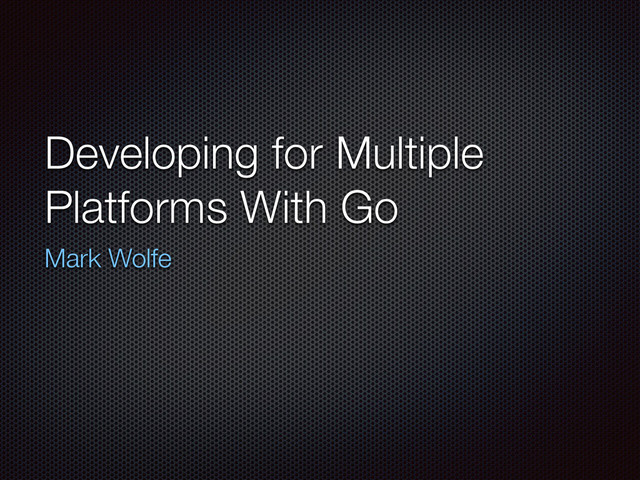 Developing for Multiple Platforms With Go

Mark Wolfe